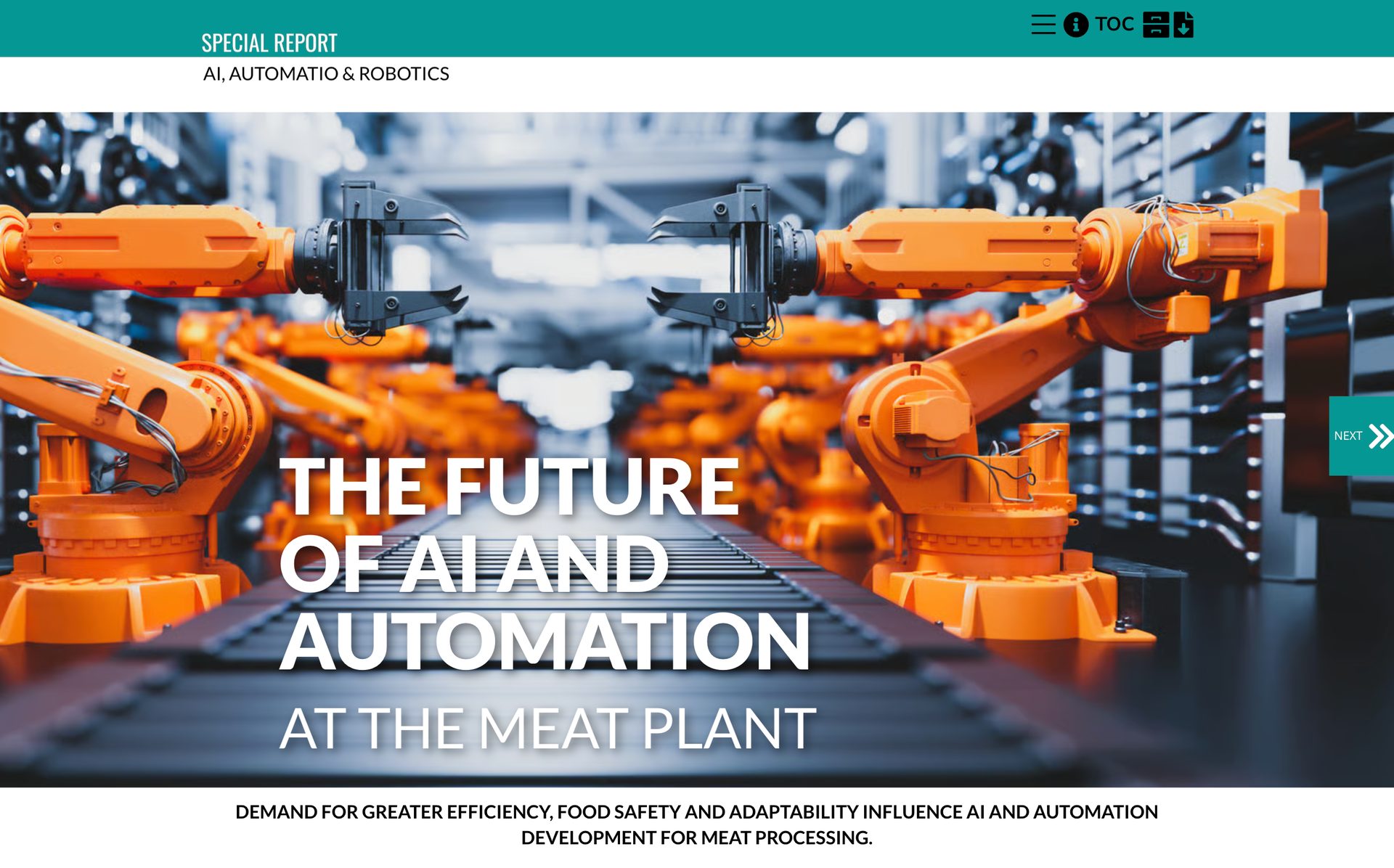 SPECIAL REPORT

TOC

AI, AUTOMATIO & ROBOTICS

NEXT

THE FUTURE OF AI AND AUTOMATION

AT THE MEAT PLANT

DEMAND FOR GREATER EFFICIENCY, FOOD SAFETY AND ADAPTABILITY INFLUENCE AI AND AUTOMATION DEVELOPMENT FOR MEAT PROCESSING.